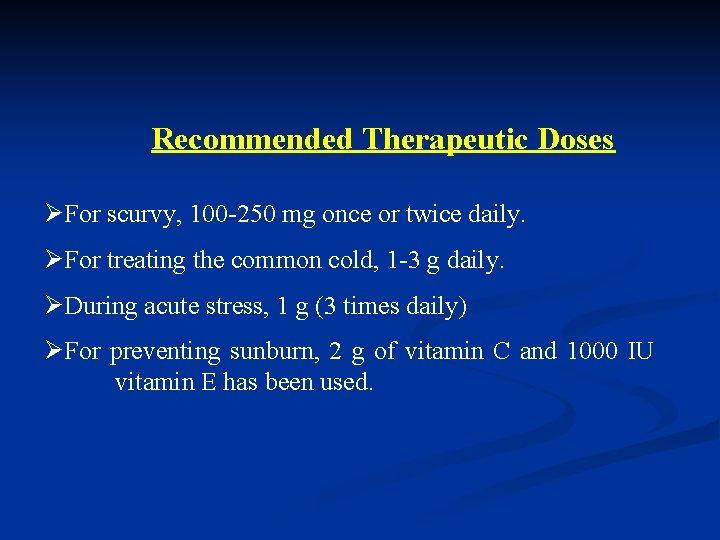 Recommended Therapeutic Doses

➢For scurvy, 100-250 mg once or twice daily.

➢For treating the common cold, 1-3 g daily.

➢During acute stress, 1 g (3 times daily)

➢For preventing sunburn, 2 g of vitamin C and 1000 IU vitamin E has been used.